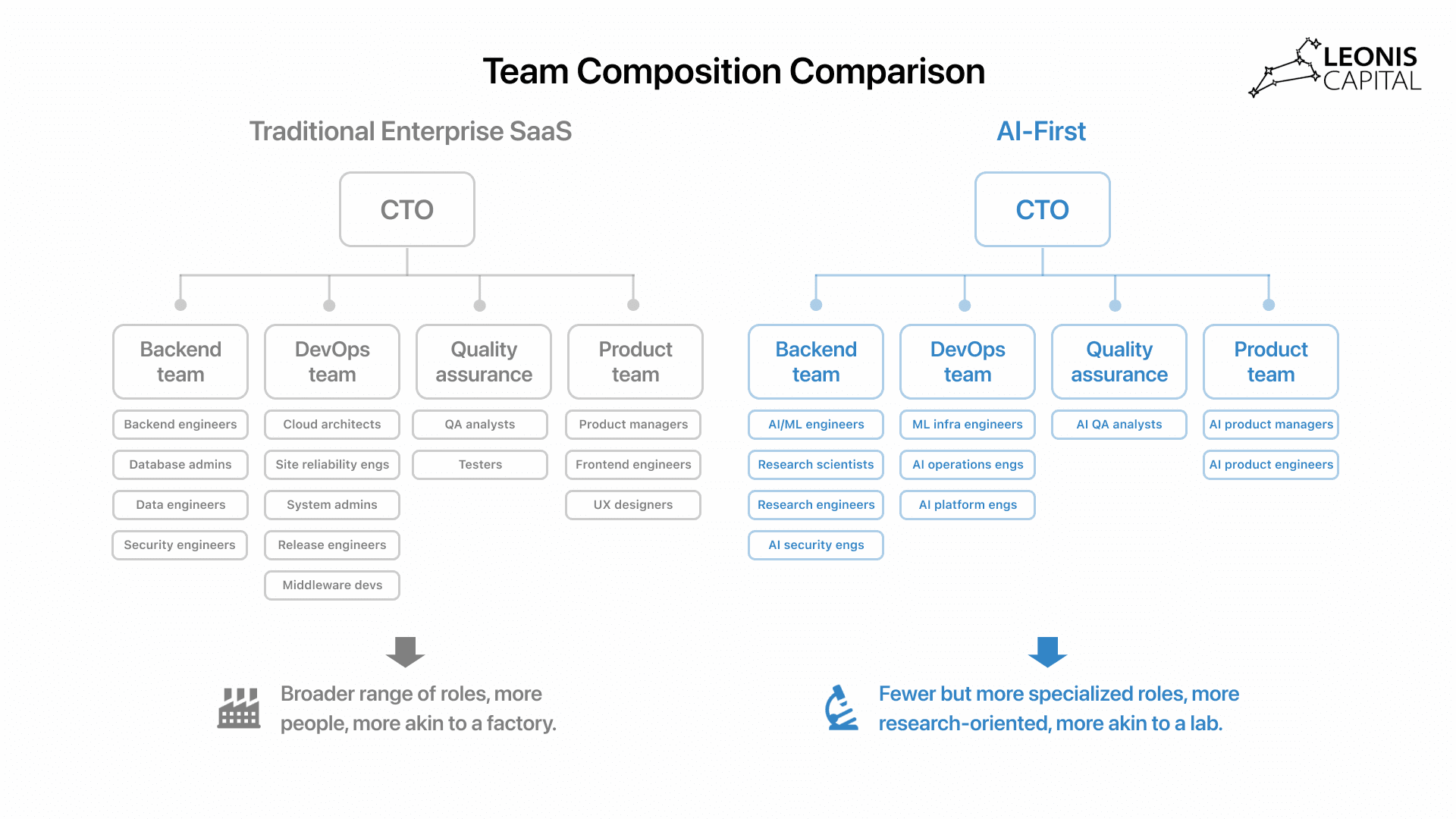 Team Composition Comparison

LEONIS CAPITAL

Traditional Enterprise SaaS

CTO

Backend team
Backend engineers
Database admins
Data engineers
Security engineers

DevOps team
Cloud architects
Site reliability engs
System admins
Release engineers
Middleware devs

Quality assurance
QA analysts
Testers

Product team
Product managers
Frontend engineers
UX designers

Broader range of roles, more people, more akin to a factory.

AI-First

CTO

Backend team
AI/ML engineers
Research scientists
Research engineers
AI security engs

DevOps team
ML infra engineers
AI operations engs
AI platform engs

Quality assurance
AI QA analysts

Product team
AI product managers
AI product engineers

Fewer but more specialized roles, more research-oriented, more akin to a lab.